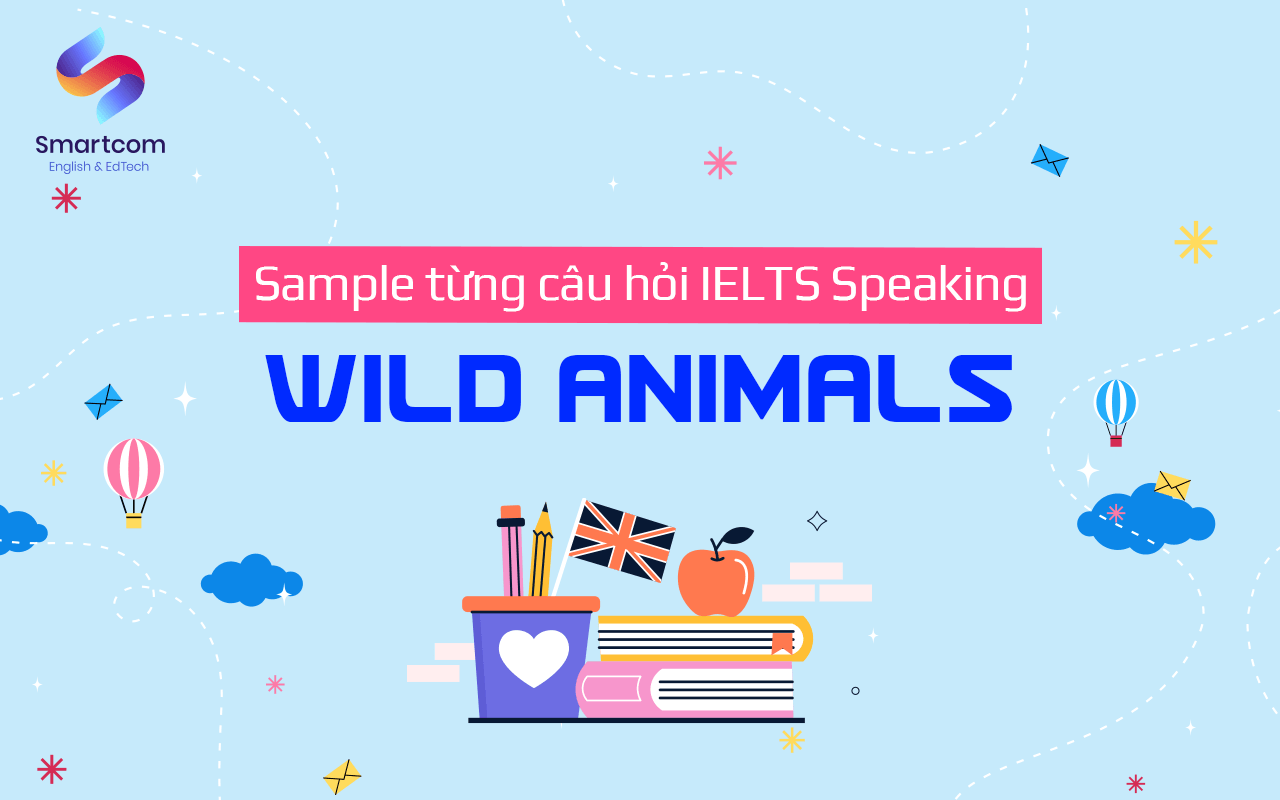 Smartcom
English & EdTech

Sample từng câu hỏi IELTS Speaking

WILD ANIMALS